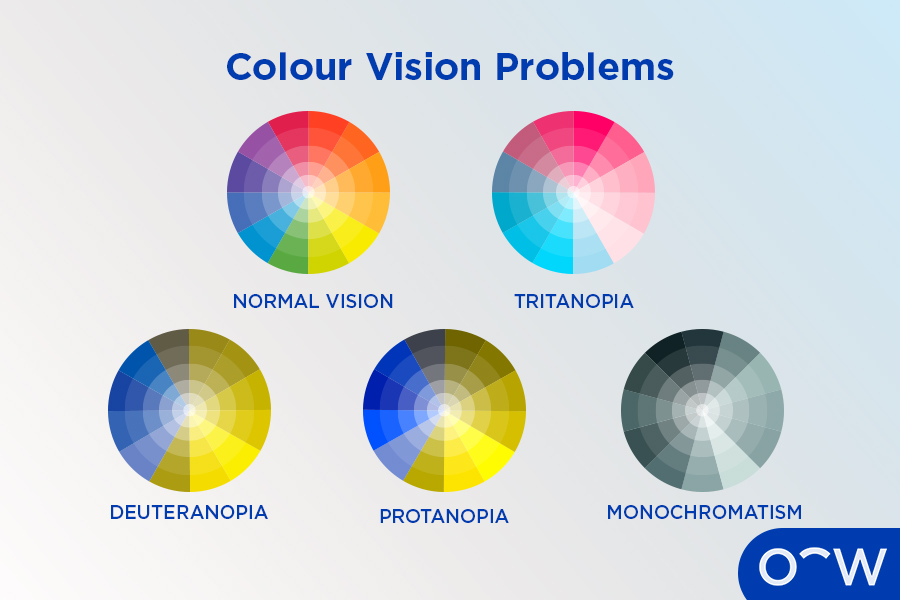 Colour Vision Problems

NORMAL VISION

TRITANOPIA

DEUTERANOPIA

PROTANOPIA

MONOCHROMATISM

OW